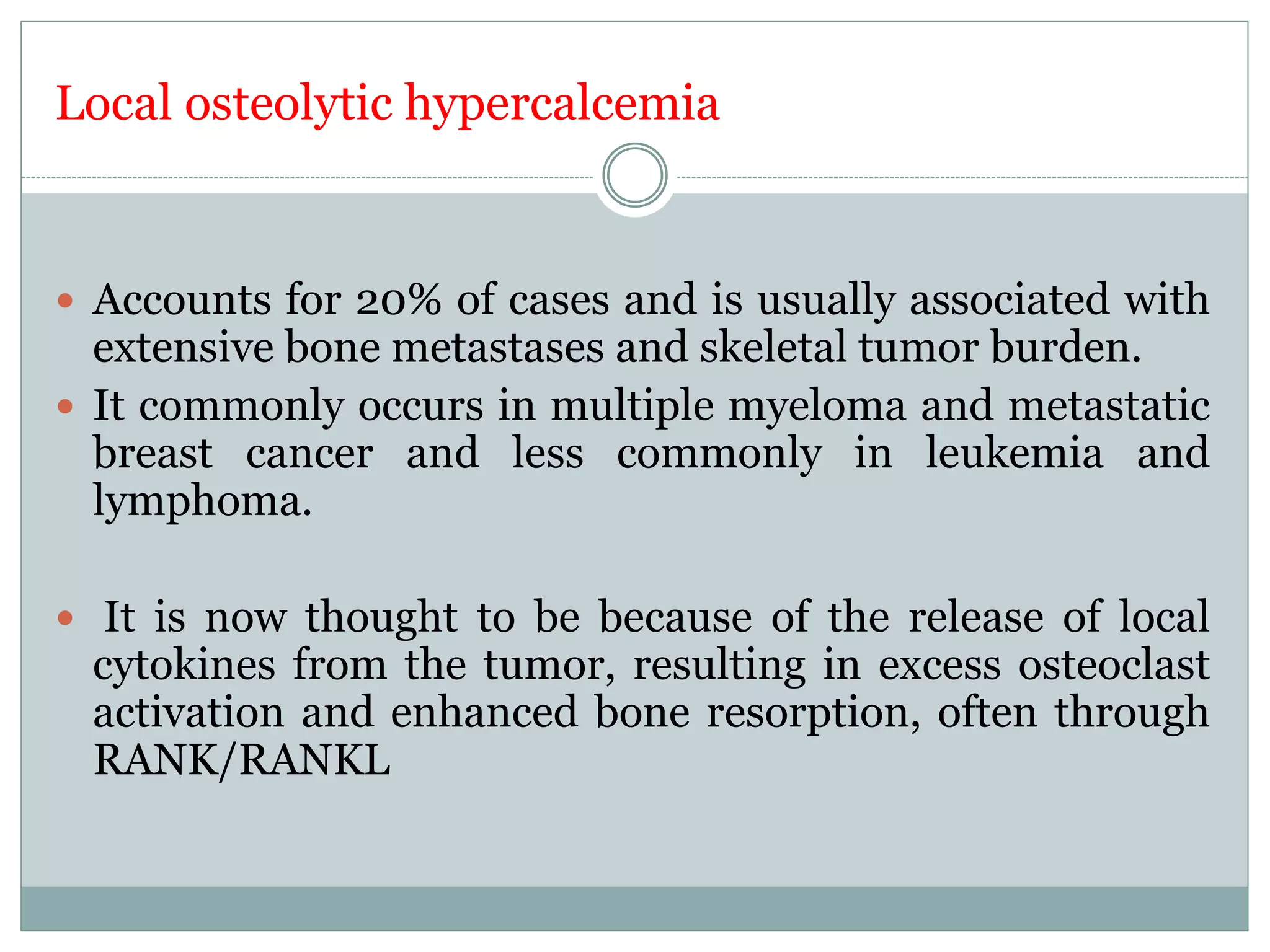 Local osteolytic hypercalcemia

- Accounts for 20% of cases and is usually associated with extensive bone metastases and skeletal tumor burden.
- It commonly occurs in multiple myeloma and metastatic breast cancer and less commonly in leukemia and lymphoma.

- It is now thought to be because of the release of local cytokines from the tumor, resulting in excess osteoclast activation and enhanced bone resorption, often through RANK/RANKL